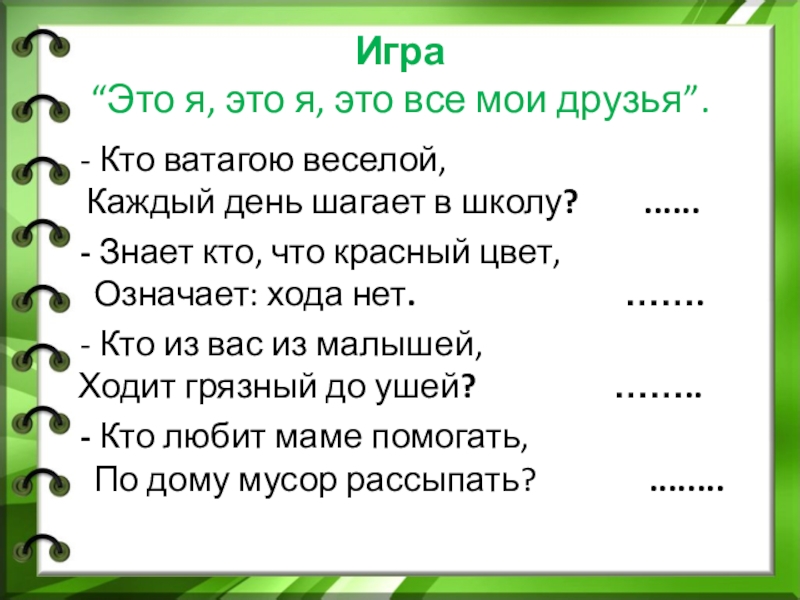 Игра
“Это я, это я, это все мои друзья”.

- Кто ватагою веселой,
Каждый день шагает в школу? ......

- Знает кто, что красный цвет,
Означает: хода нет. …….

- Кто из вас из малышей,
Ходит грязный до ушей? ……..

- Кто любит маме помогать,
По дому мусор рассыпать? ........